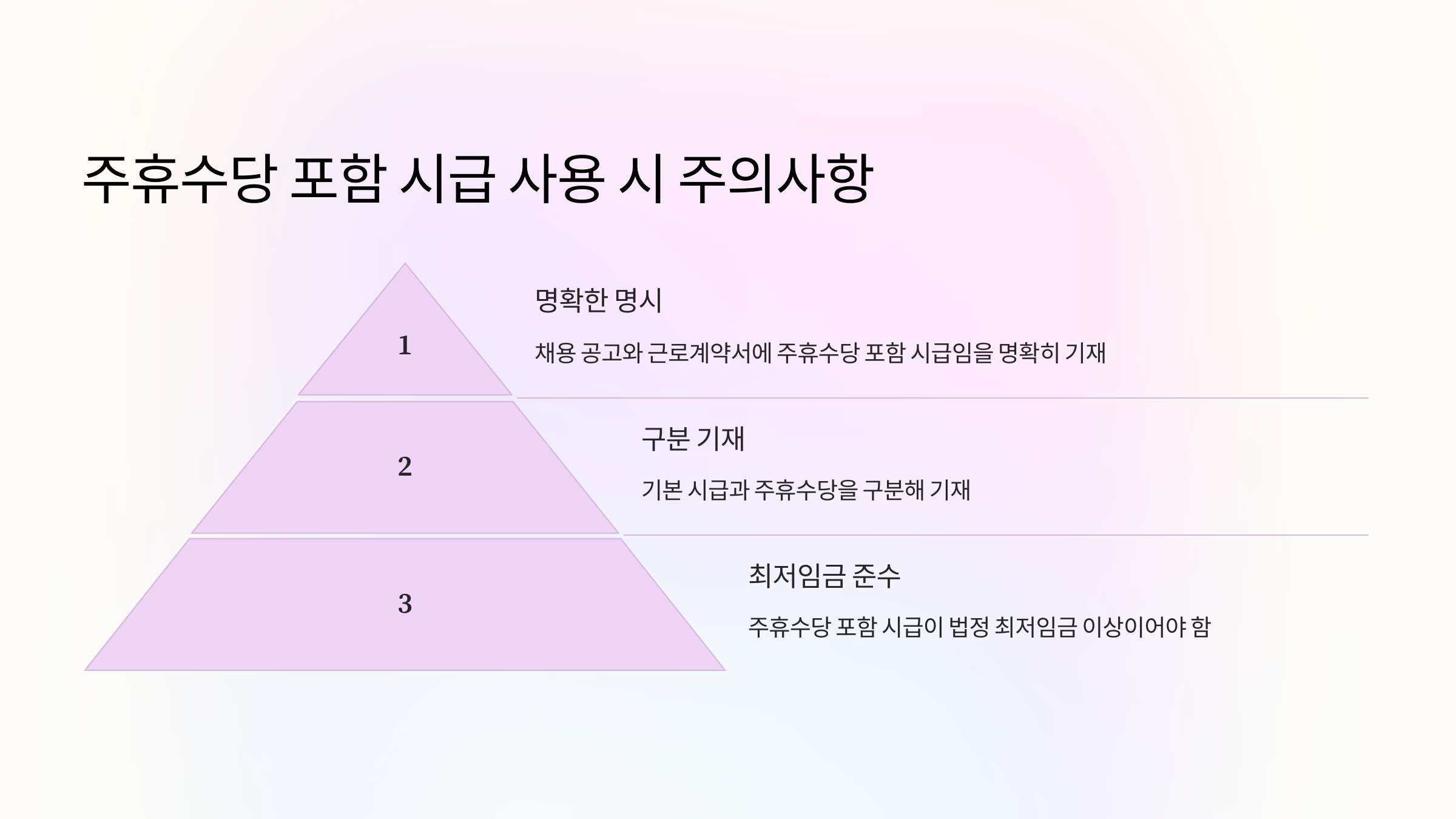 주휴수당 포함 시급 사용 시 주의사항

1

명확한 명시

채용 공고와 근로계약서에 주휴수당 포함 시급임을 명확히 기재

2

구분 기재

기본 시급과 주휴수당을 구분해 기재

3

최저임금 준수

주휴수당 포함 시급이 법정 최저임금 이상이어야 함